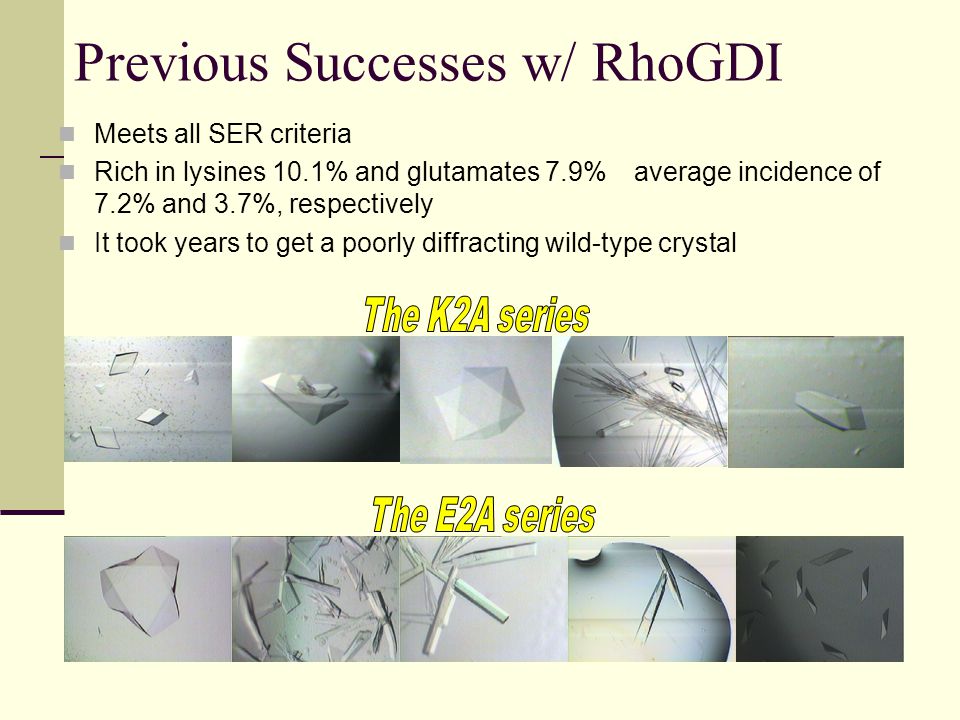 Previous Successes w/ RhoGDI

Meets all SER criteria

Rich in lysines 10.1% and glutamates 7.9% average incidence of 7.2% and 3.7%, respectively

It took years to get a poorly diffracting wild-type crystal

The K2A series

The E2A series